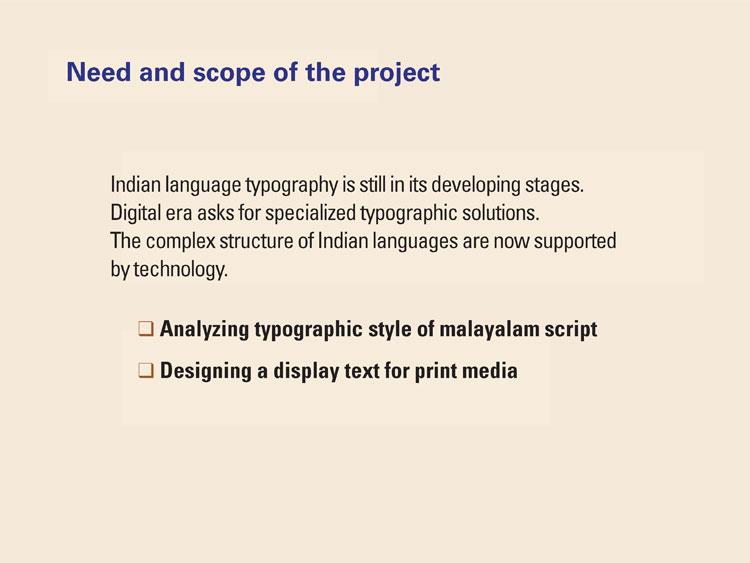 Need and scope of the project

Indian language typography is still in its developing stages.
Digital era asks for specialized typographic solutions.
The complex structure of Indian languages are now supported by technology.

❑ Analyzing typographic style of malayalam script

❑ Designing a display text for print media